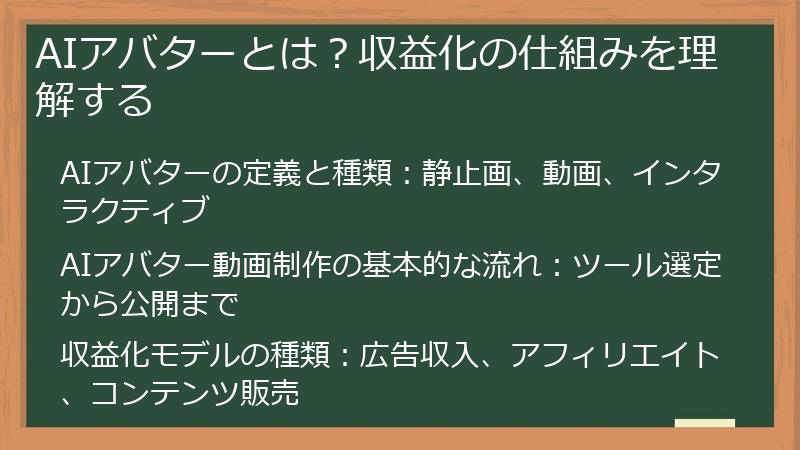 AIアバターとは？収益化の仕組みを理解する

AIアバターの定義と種類：静止画、動画、インタラクティブ

AIアバター動画制作の基本的な流れ：ツール選定から公開まで

収益化モデルの種類：広告収入、アフィリエイト、コンテンツ販売